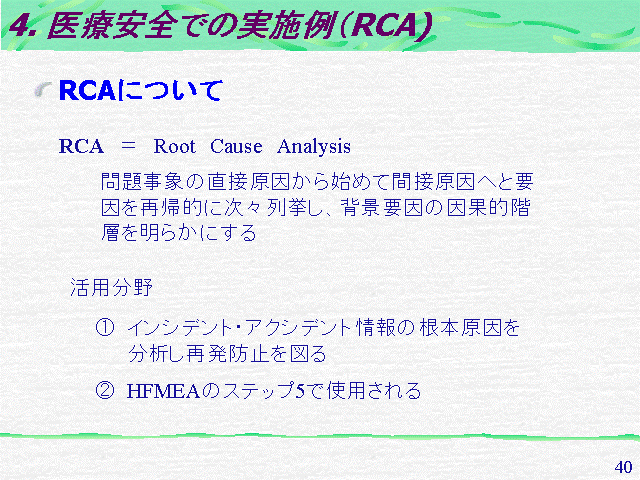 4. 医療安全での実施例（RCA）

RCAについて

RCA ＝ Root Cause Analysis

問題事象の直接原因から始めて間接原因へと要因を再帰的に次々列挙し、背景要因の因果的階層を明らかにする

活用分野

① インシデント・アクシデント情報の根本原因を分析し再発防止を図る

② HFMEAのステップ5で使用される

40